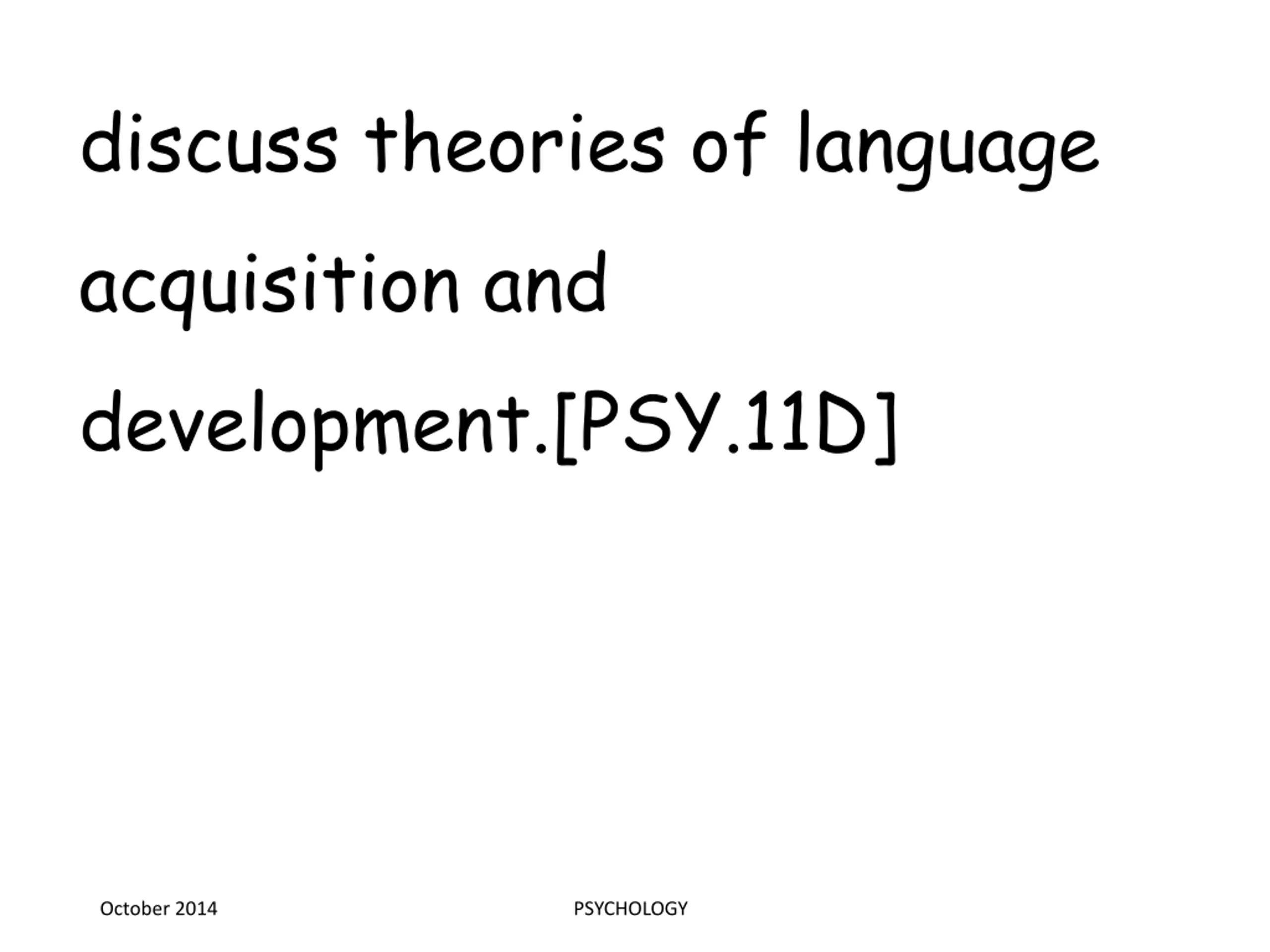 discuss theories of language acquisition and development.[PSY.11D]

October 2014

PSYCHOLOGY